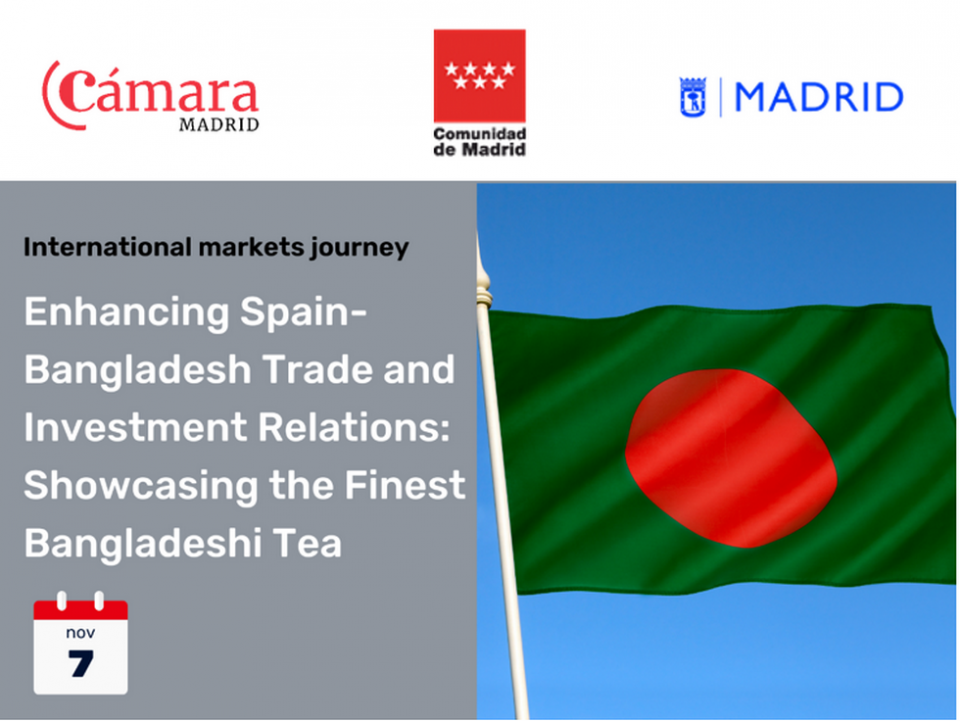 Cámara MADRID

Comunidad de Madrid

MADRID

International markets journey

Enhancing Spain-Bangladesh Trade and Investment Relations: Showcasing the Finest Bangladeshi Tea

nov
7